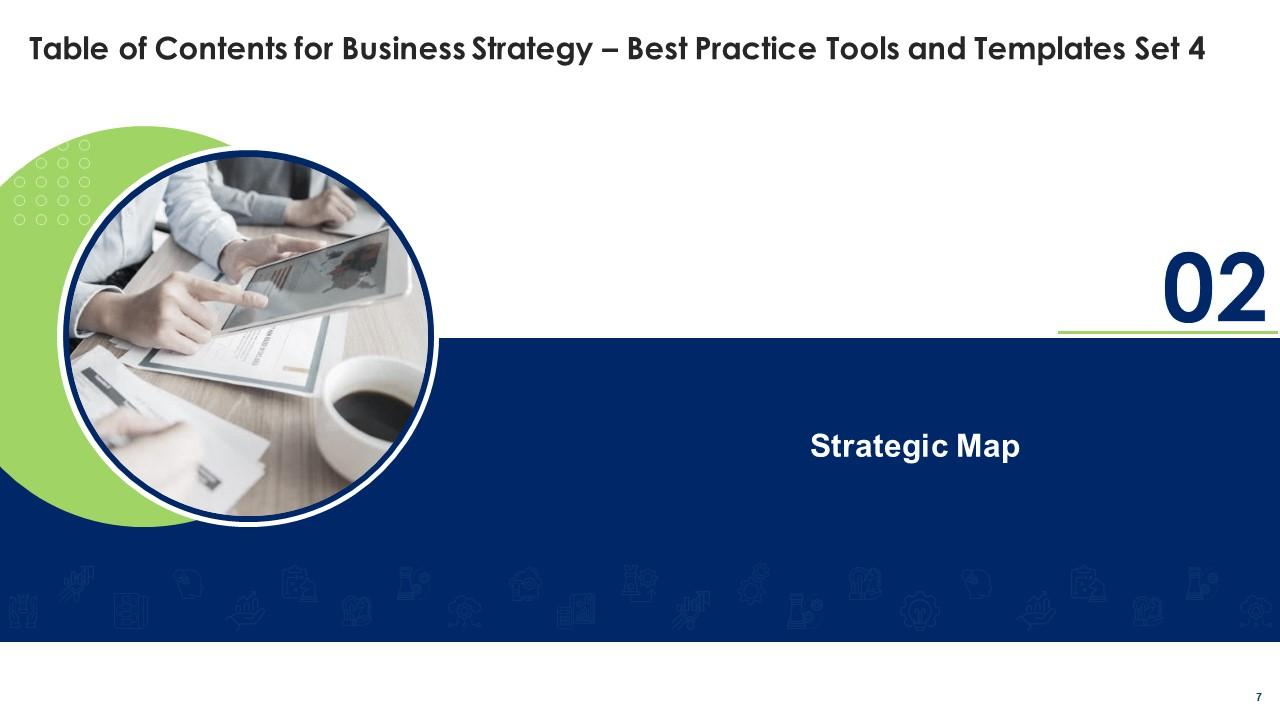 Table of Contents for Business Strategy – Best Practice Tools and Templates Set 4

02

Strategic Map

7